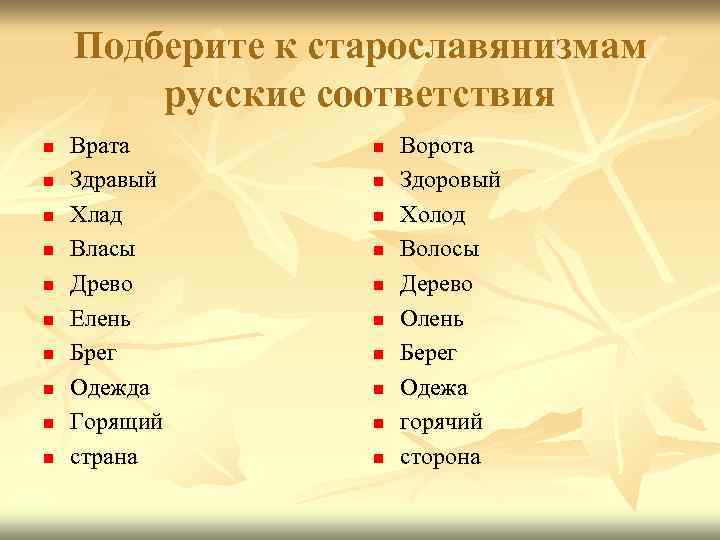 Подберите к старославянизмам русские соответствия

- Врата
- Здравый
- Хлад
- Власы
- Древо
- Елень
- Брег
- Одежда
- Горящий
- страна

- Ворота
- Здоровый
- Холод
- Волосы
- Дерево
- Олень
- Берег
- Одежа
- горячий
- сторона